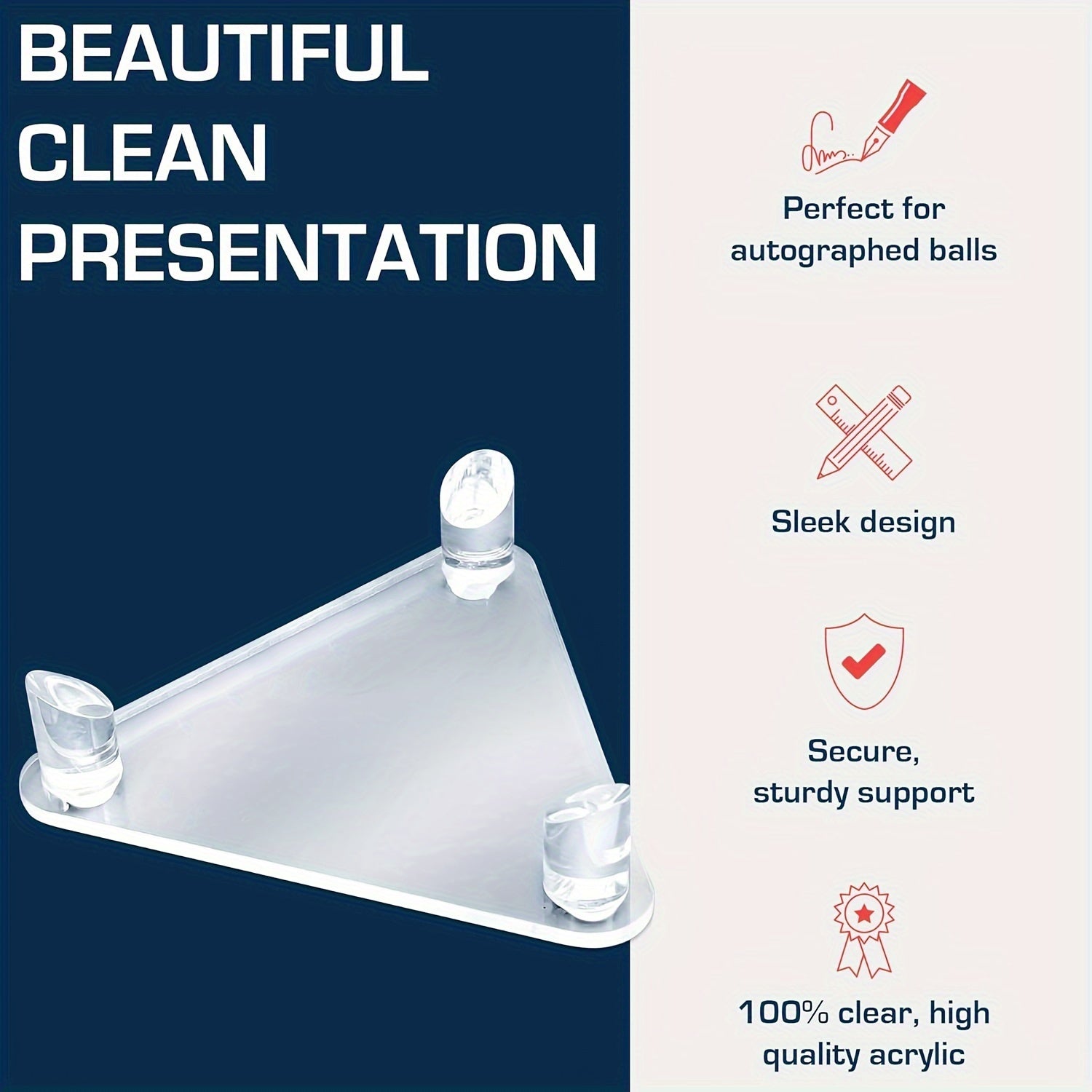 BEAUTIFUL CLEAN PRESENTATION

Perfect for autographed balls

Sleek design

Secure, sturdy support

100% clear, high quality acrylic